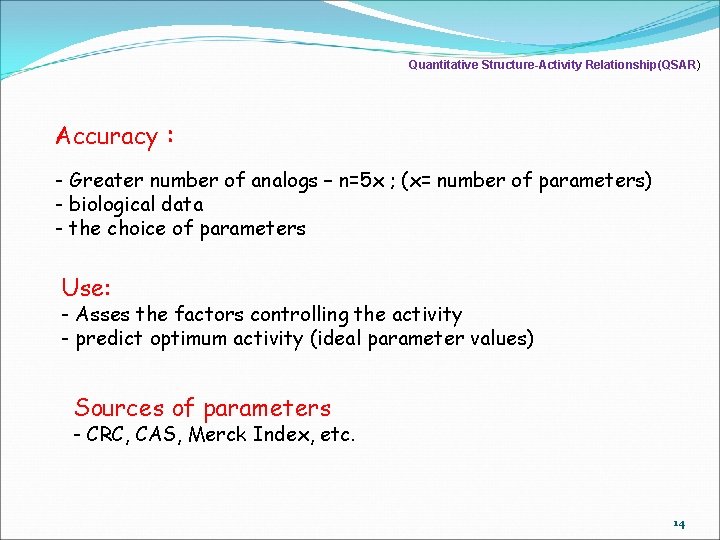 Quantitative Structure-Activity Relationship(QSAR)

Accuracy :

- Greater number of analogs – n=5x ; (x= number of parameters)
- biological data
- the choice of parameters

Use:
- Asses the factors controlling the activity
- predict optimum activity (ideal parameter values)

Sources of parameters
- CRC, CAS, Merck Index, etc.

14